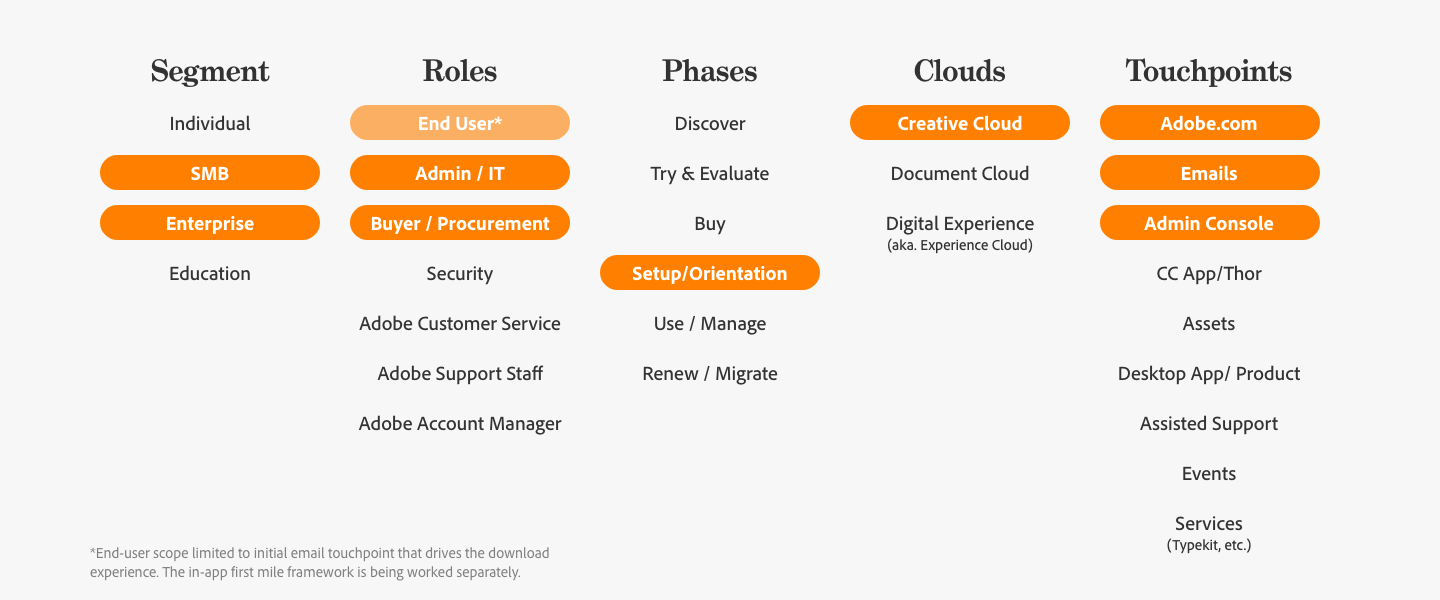 Segment

Individual

SMB

Enterprise

Education

Roles

End User*

Admin / IT

Buyer / Procurement

Security

Adobe Customer Service

Adobe Support Staff

Adobe Account Manager

Phases

Discover

Try & Evaluate

Buy

Setup/Orientation

Use / Manage

Renew / Migrate

Clouds

Creative Cloud

Document Cloud

Digital Experience
(aka. Experience Cloud)

Touchpoints

Adobe.com

Emails

Admin Console

CC App/Thor

Assets

Desktop App/ Product

Assisted Support

Events

Services
(Typekit, etc.)

*End-user scope limited to initial email touchpoint that drives the download experience. The in-app first mile framework is being worked separately.